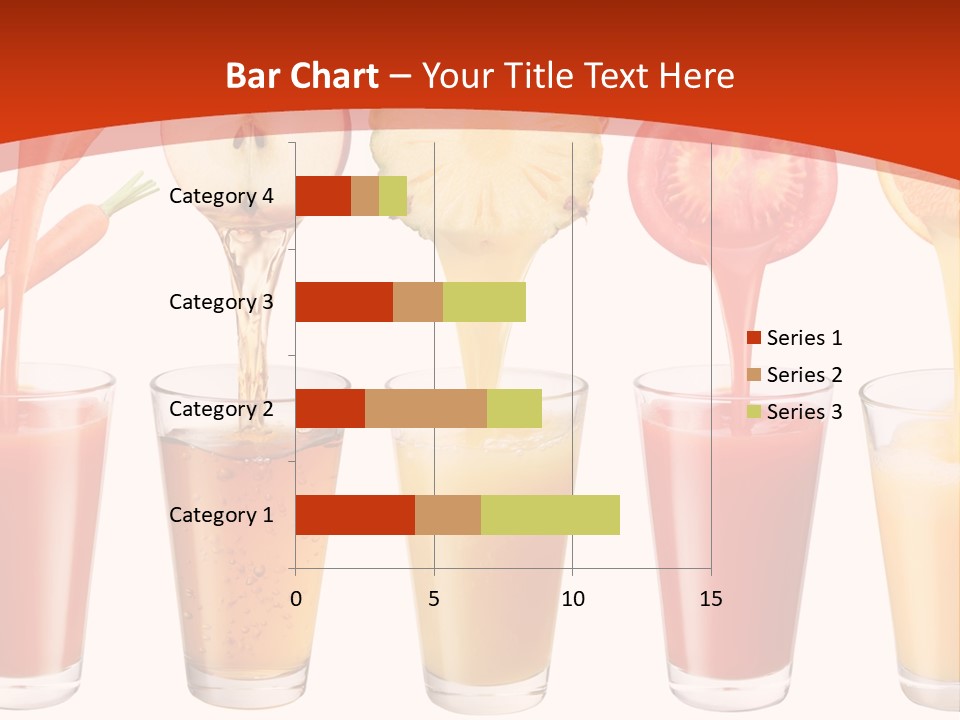 Bar Chart – Your Title Text Here

Category 4
Category 3
Category 2
Category 1

0
5
10
15

Series 1
Series 2
Series 3